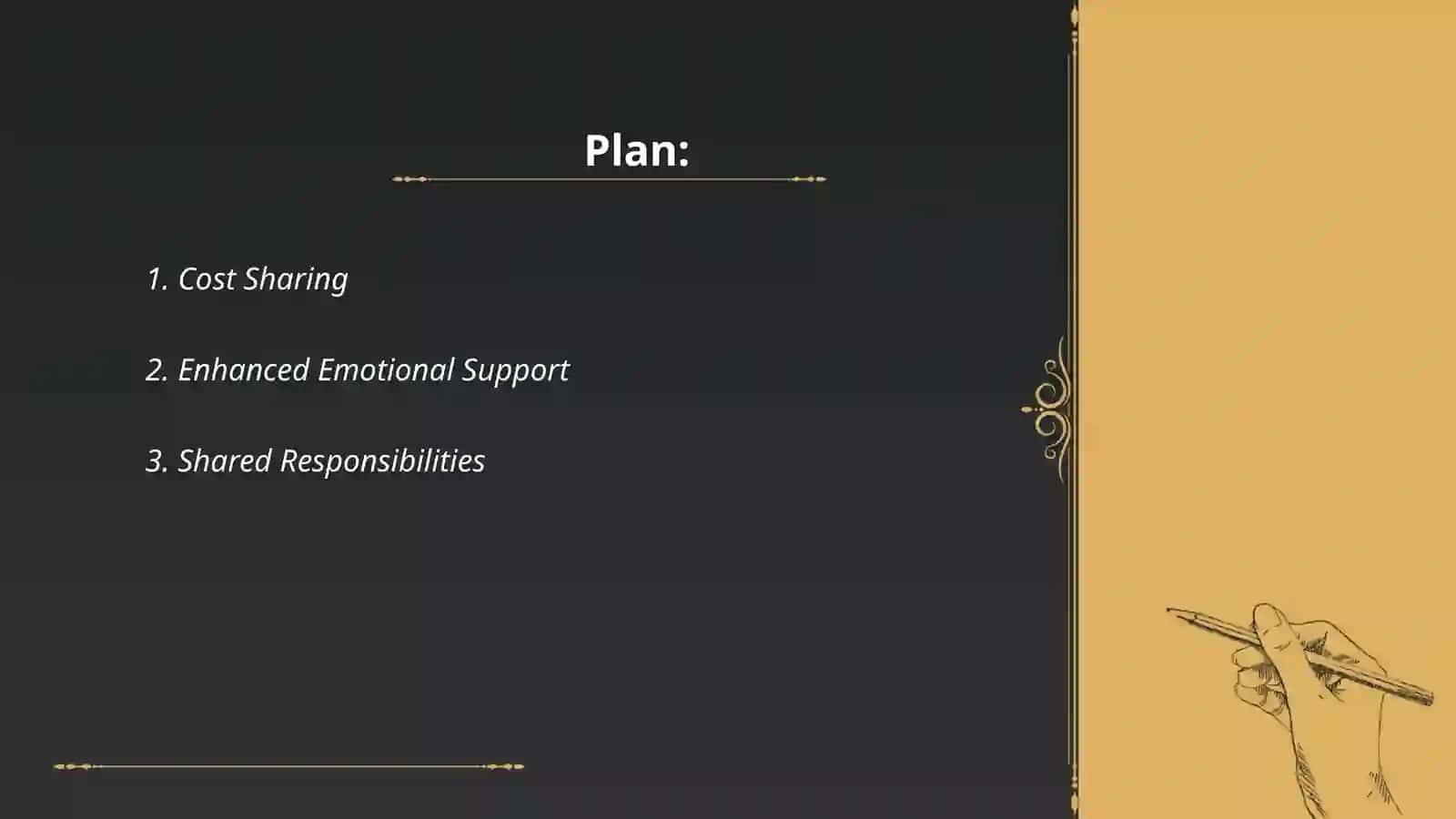 Plan:

1. Cost Sharing

2. Enhanced Emotional Support

3. Shared Responsibilities